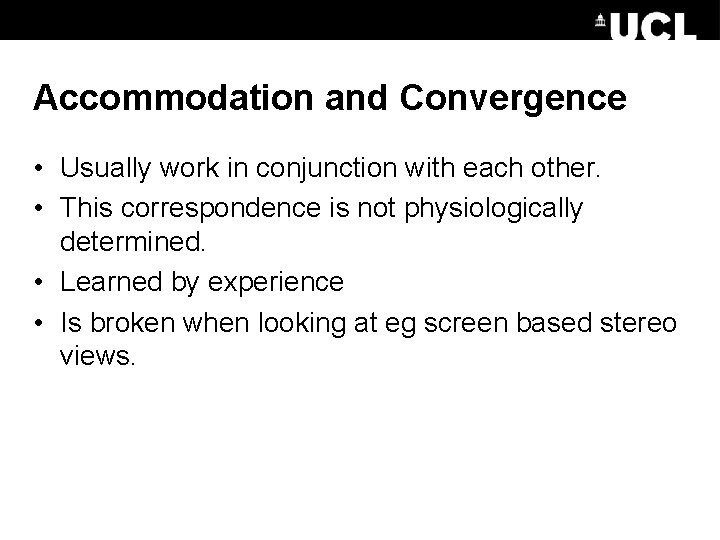 UCL

Accommodation and Convergence

• Usually work in conjunction with each other.
• This correspondence is not physiologically determined.
• Learned by experience
• Is broken when looking at eg screen based stereo views.